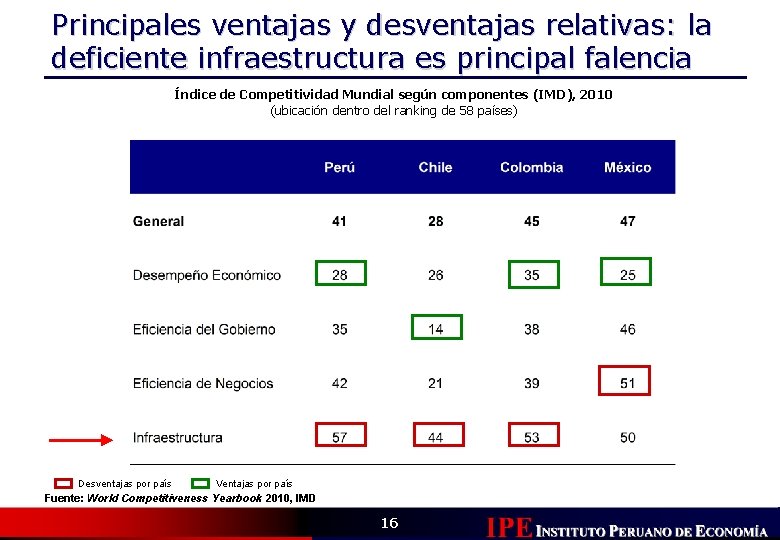 Principales ventajas y desventajas relativas: la deficiente infraestructura es principal falencia

Índice de Competitividad Mundial según componentes (IMD), 2010
(ubicación dentro del ranking de 58 países)

| | Perú | Chile | Colombia | México |
|---|---|---|---|---|
| General | 41 | 28 | 45 | 47 |
| Desempeño Económico | 28 | 26 | 35 | 25 |
| Eficiencia del Gobierno | 35 | 14 | 38 | 46 |
| Eficiencia de Negocios | 42 | 21 | 39 | 51 |
| Infraestructura | 57 | 44 | 53 | 50 |

Desventajas por país   Ventajas por país
Fuente: World Competitiveness Yearbook 2010, IMD

16

IPE INSTITUTO PERUANO DE ECONOMÍA